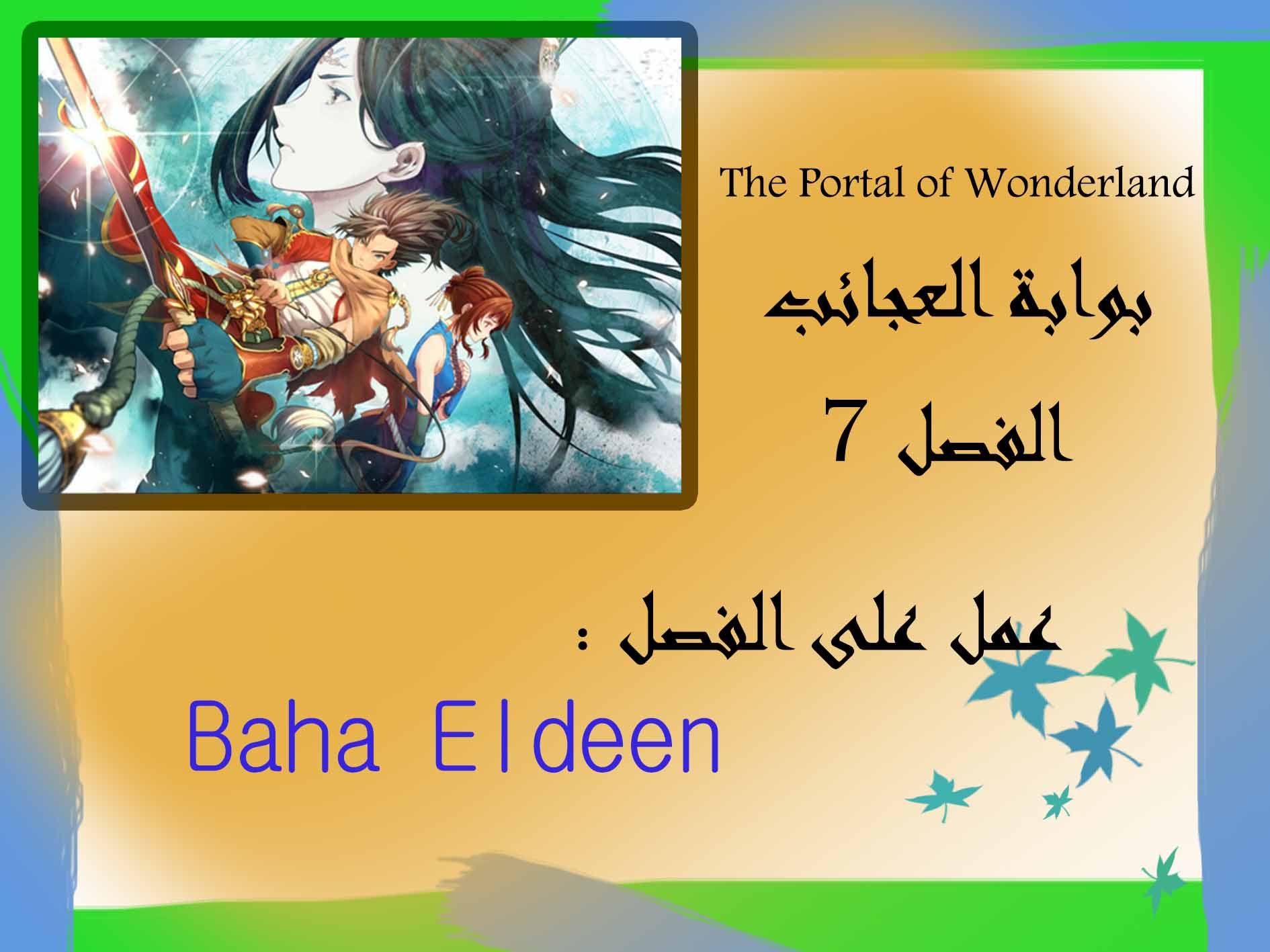 The Portal of Wonderland

بوابة العجائب

الفصل 7

عمل على الفصل :

Baha Eldeen